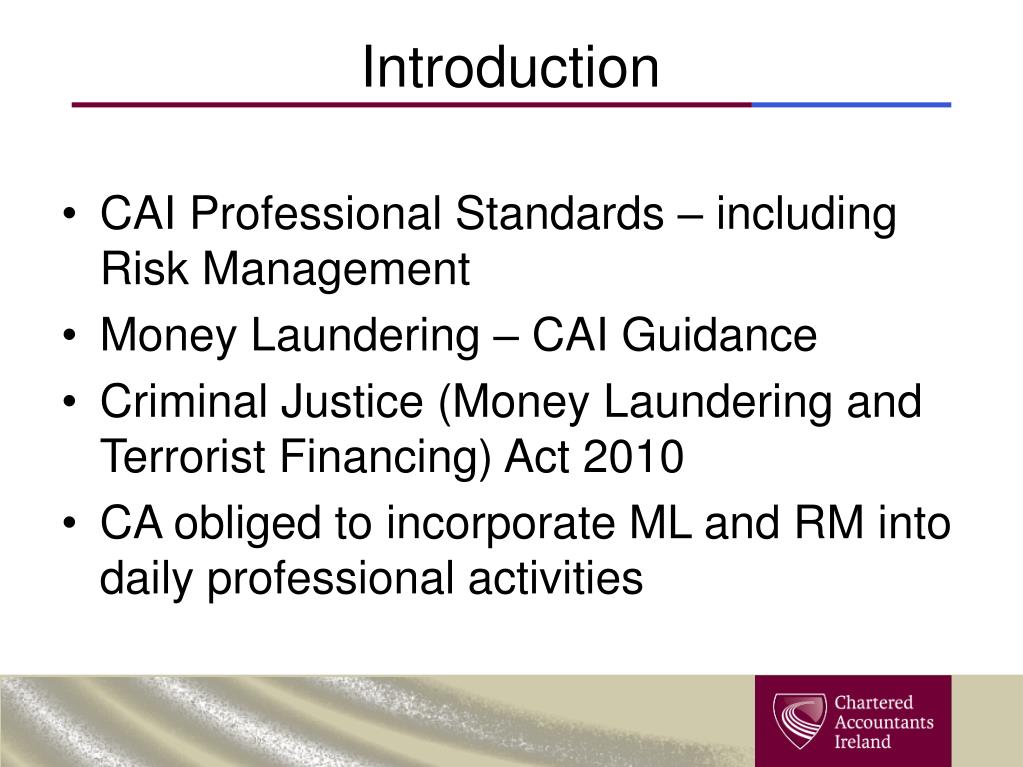 Introduction

• CAI Professional Standards – including Risk Management
• Money Laundering – CAI Guidance
• Criminal Justice (Money Laundering and Terrorist Financing) Act 2010
• CA obliged to incorporate ML and RM into daily professional activities

Chartered Accountants Ireland